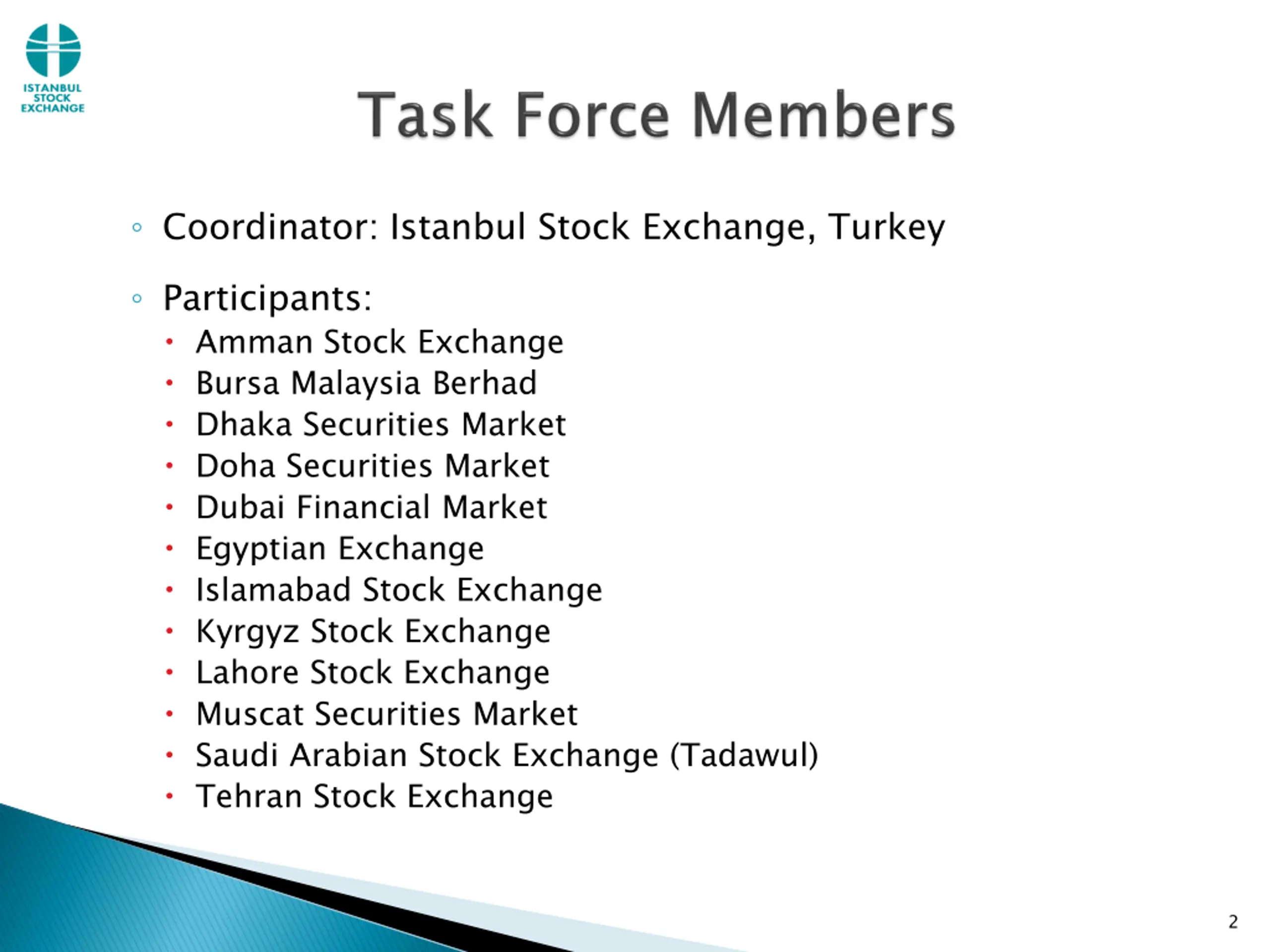 ISTANBUL STOCK EXCHANGE

Task Force Members

◦ Coordinator: Istanbul Stock Exchange, Turkey

◦ Participants:
• Amman Stock Exchange
• Bursa Malaysia Berhad
• Dhaka Securities Market
• Doha Securities Market
• Dubai Financial Market
• Egyptian Exchange
• Islamabad Stock Exchange
• Kyrgyz Stock Exchange
• Lahore Stock Exchange
• Muscat Securities Market
• Saudi Arabian Stock Exchange (Tadawul)
• Tehran Stock Exchange

2